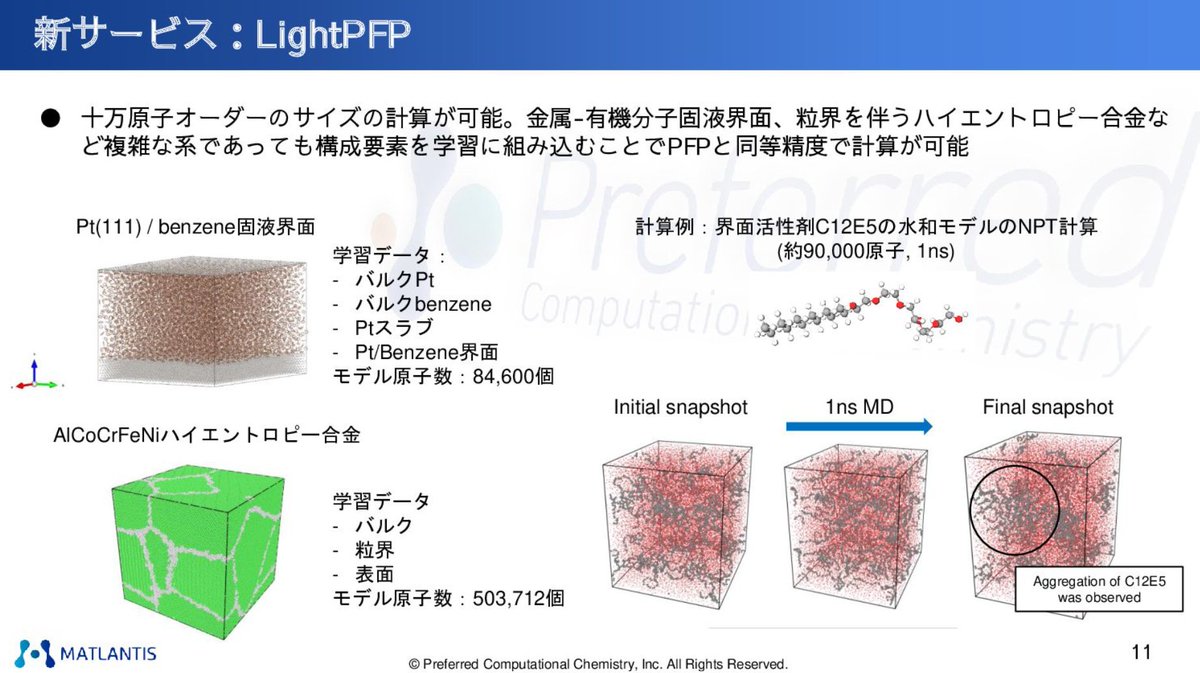 新サービス：LightPFP

● 十万原子オーダーのサイズの計算が可能。金属-有機分子固液界面、粒界を伴うハイエントロピー合金など複雑な系であっても構成要素を学習に組み込むことでPFPと同等精度で計算が可能

Preferred Computational Chemistry

Pt(111) / benzene固液界面

学習データ：
- バルクPt
- バルクbenzene
- Ptスラブ
- Pt/Benzene界面
モデル原子数：84,600個

AlCoCrFeNiハイエントロピー合金

学習データ
- バルク
- 粒界
- 表面
モデル原子数：503,712個

計算例：界面活性剤C12E5の水和モデルのNPT計算
(約90,000原子, 1ns)

Initial snapshot

1ns MD

Final snapshot

Aggregation of C12E5 was observed

MATLANTIS

© Preferred Computational Chemistry, Inc. All Rights Reserved.

11